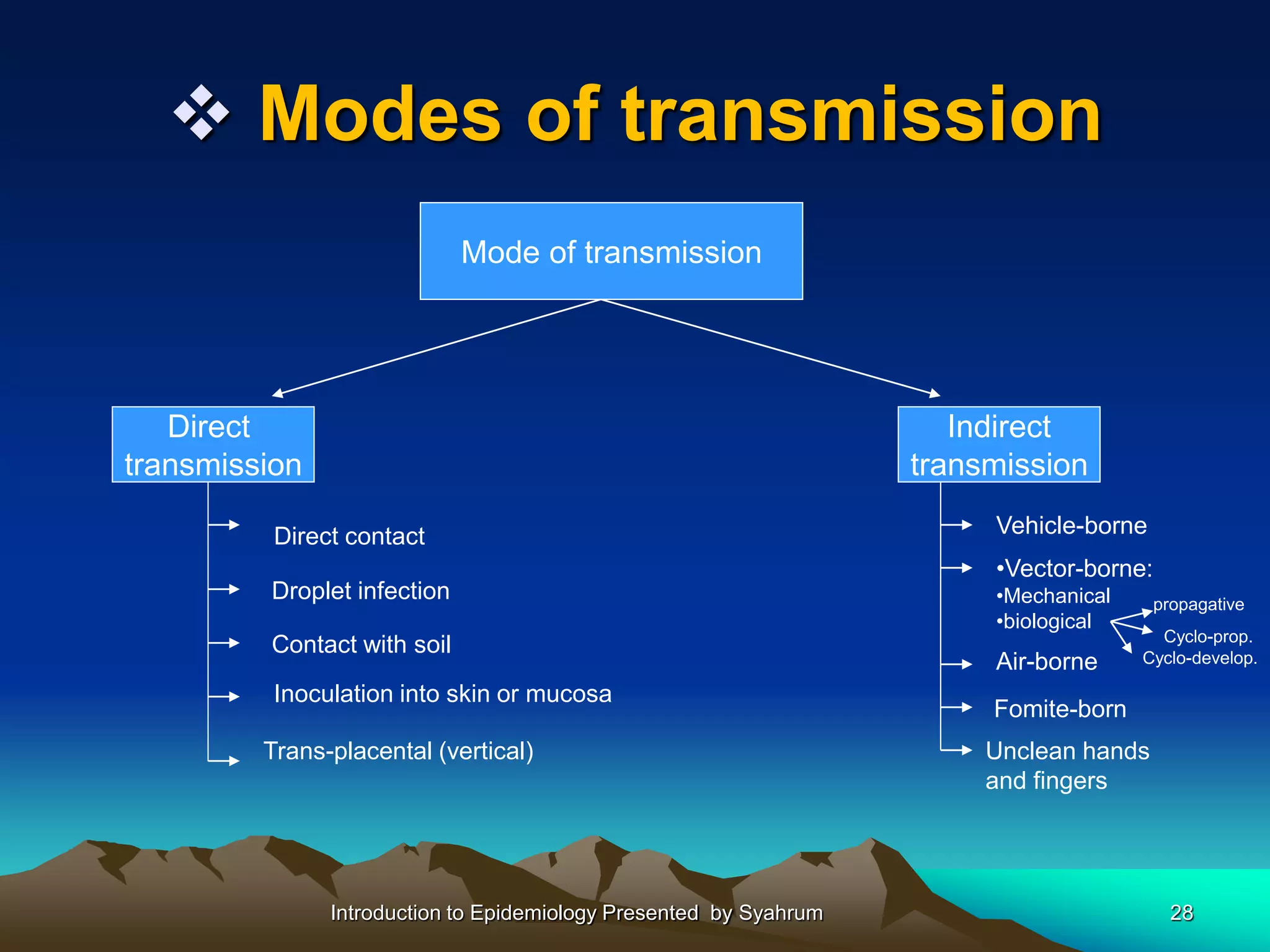 ❖ Modes of transmission

Mode of transmission

Direct transmission

Direct contact

Droplet infection

Contact with soil

Inoculation into skin or mucosa

Trans-placental (vertical)

Indirect transmission

Vehicle-borne

•Vector-borne:
•Mechanical
•biological

propagative
Cyclo-prop.
Cyclo-develop.

Air-borne

Fomite-born

Unclean hands and fingers

Introduction to Epidemiology Presented by Syahrum

28